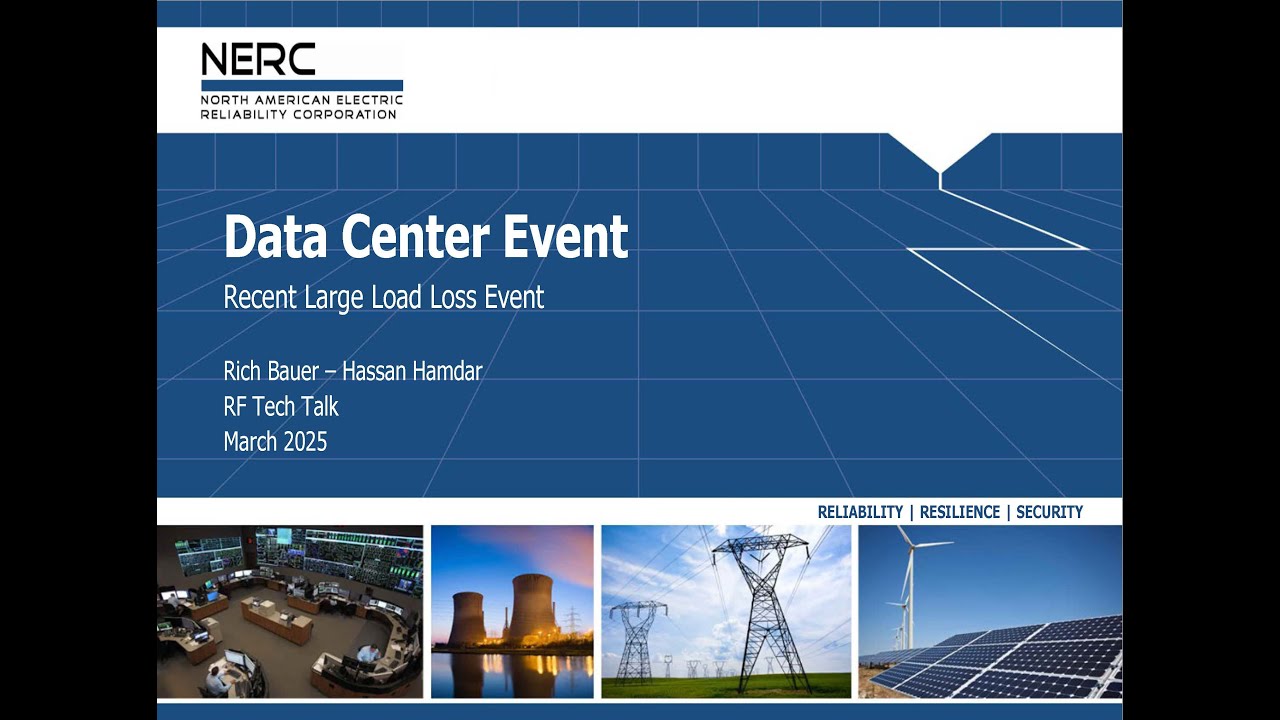 NERC
NORTH AMERICAN ELECTRIC
RELIABILITY CORPORATION

Data Center Event

Recent Large Load Loss Event

Rich Bauer – Hassan Hamdar
RF Tech Talk
March 2025

RELIABILITY | RESILIENCE | SECURITY